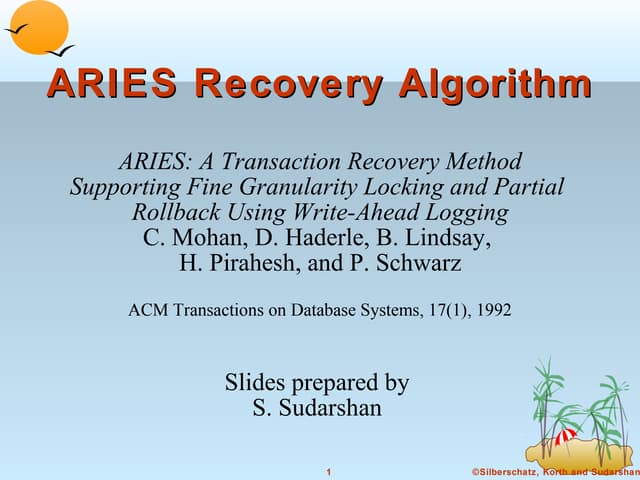 ARIES Recovery Algorithm

ARIES: A Transaction Recovery Method Supporting Fine Granularity Locking and Partial Rollback Using Write-Ahead Logging
C. Mohan, D. Haderle, B. Lindsay, H. Pirahesh, and P. Schwarz

ACM Transactions on Database Systems, 17(1), 1992

Slides prepared by
S. Sudarshan

1

©Silberschatz, Korth and Sudarshan